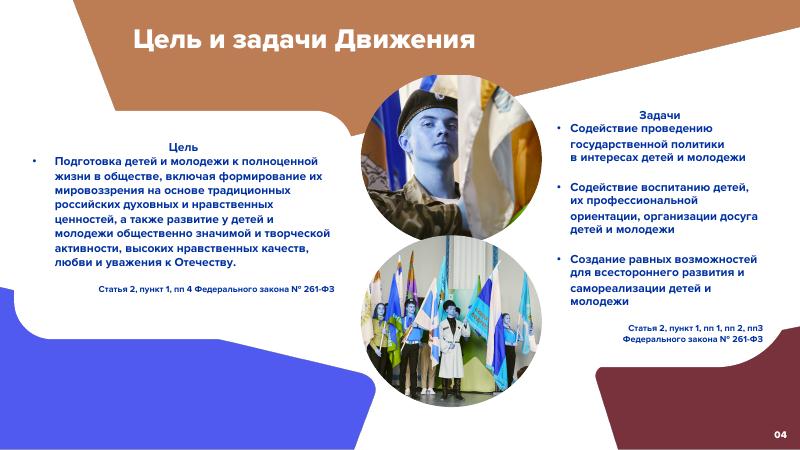 Цель и задачи Движения

Цель
• Подготовка детей и молодежи к полноценной жизни в обществе, включая формирование их мировоззрения на основе традиционных российских духовных и нравственных ценностей, а также развитие у детей и молодежи общественно значимой и творческой активности, высоких нравственных качеств, любви и уважения к Отечеству.

Статья 2, пункт 1, пп 4 Федерального закона № 261-ФЗ

Задачи
• Содействие проведению государственной политики в интересах детей и молодежи

• Содействие воспитанию детей, их профессиональной ориентации, организации досуга детей и молодежи

• Создание равных возможностей для всестороннего развития и самореализации детей и молодежи

Статья 2, пункт 1, пп 1, пп 2, пп3 Федерального закона № 261-ФЗ

04